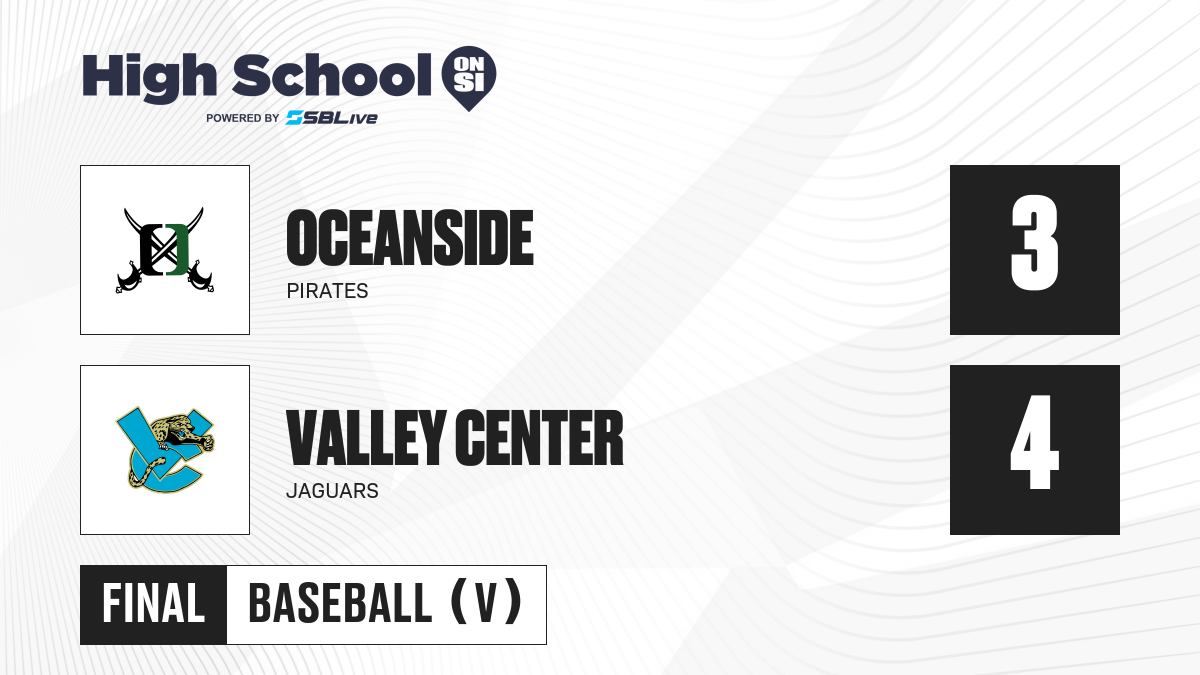 High School ON SI
POWERED BY SBLive

OCEANSIDE
PIRATES
3

VALLEY CENTER
JAGUARS
4

FINAL BASEBALL (V)